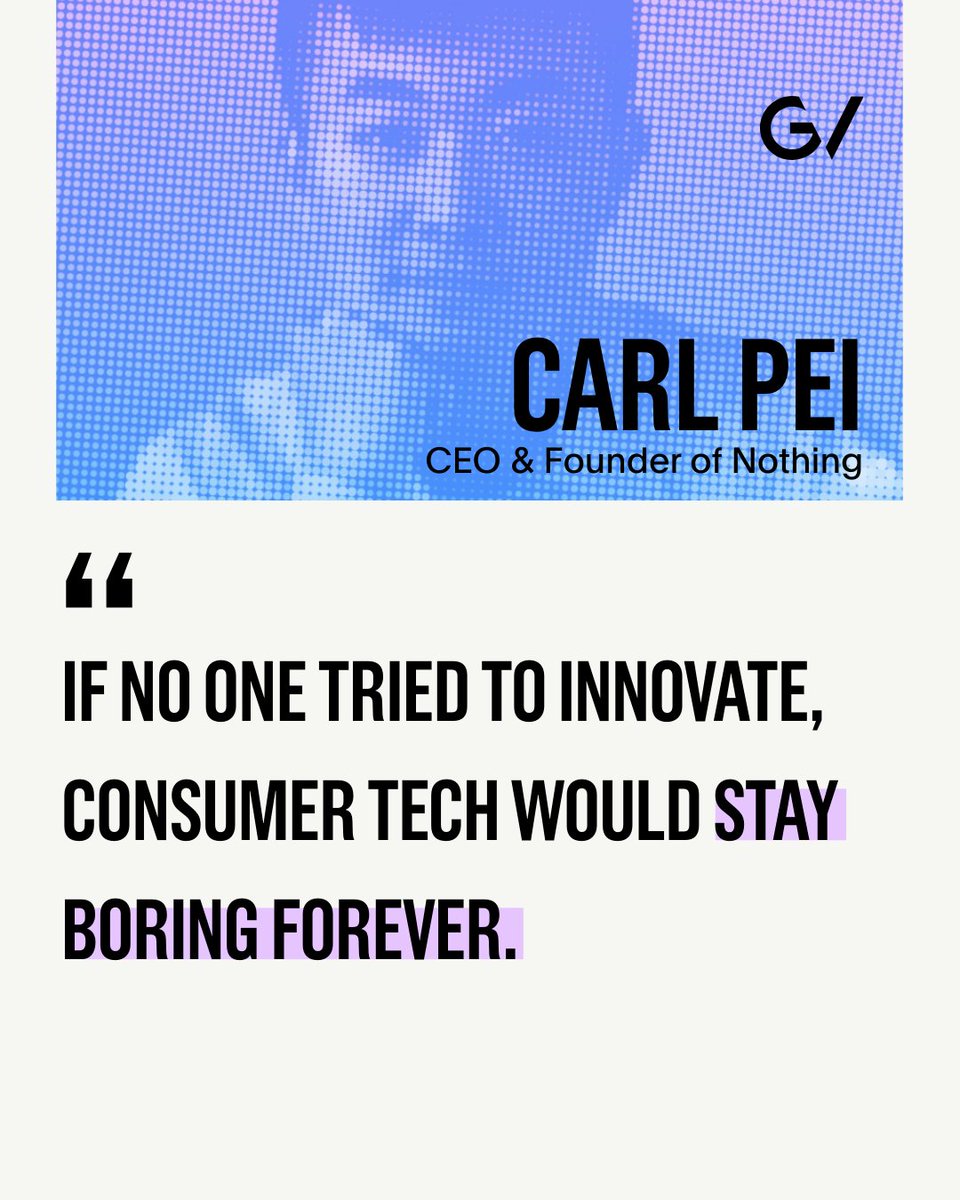 G/

CARL PEI
CEO & Founder of Nothing

“

IF NO ONE TRIED TO INNOVATE, CONSUMER TECH WOULD STAY BORING FOREVER.